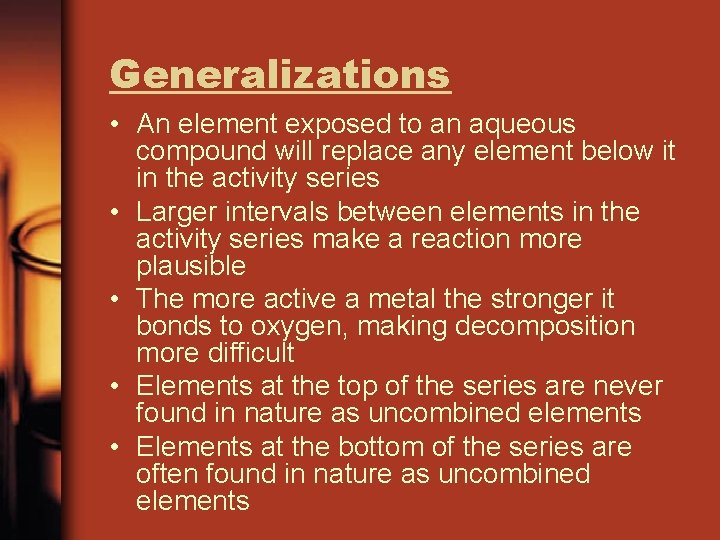 Generalizations

• An element exposed to an aqueous compound will replace any element below it in the activity series
• Larger intervals between elements in the activity series make a reaction more plausible
• The more active a metal the stronger it bonds to oxygen, making decomposition more difficult
• Elements at the top of the series are never found in nature as uncombined elements
• Elements at the bottom of the series are often found in nature as uncombined elements